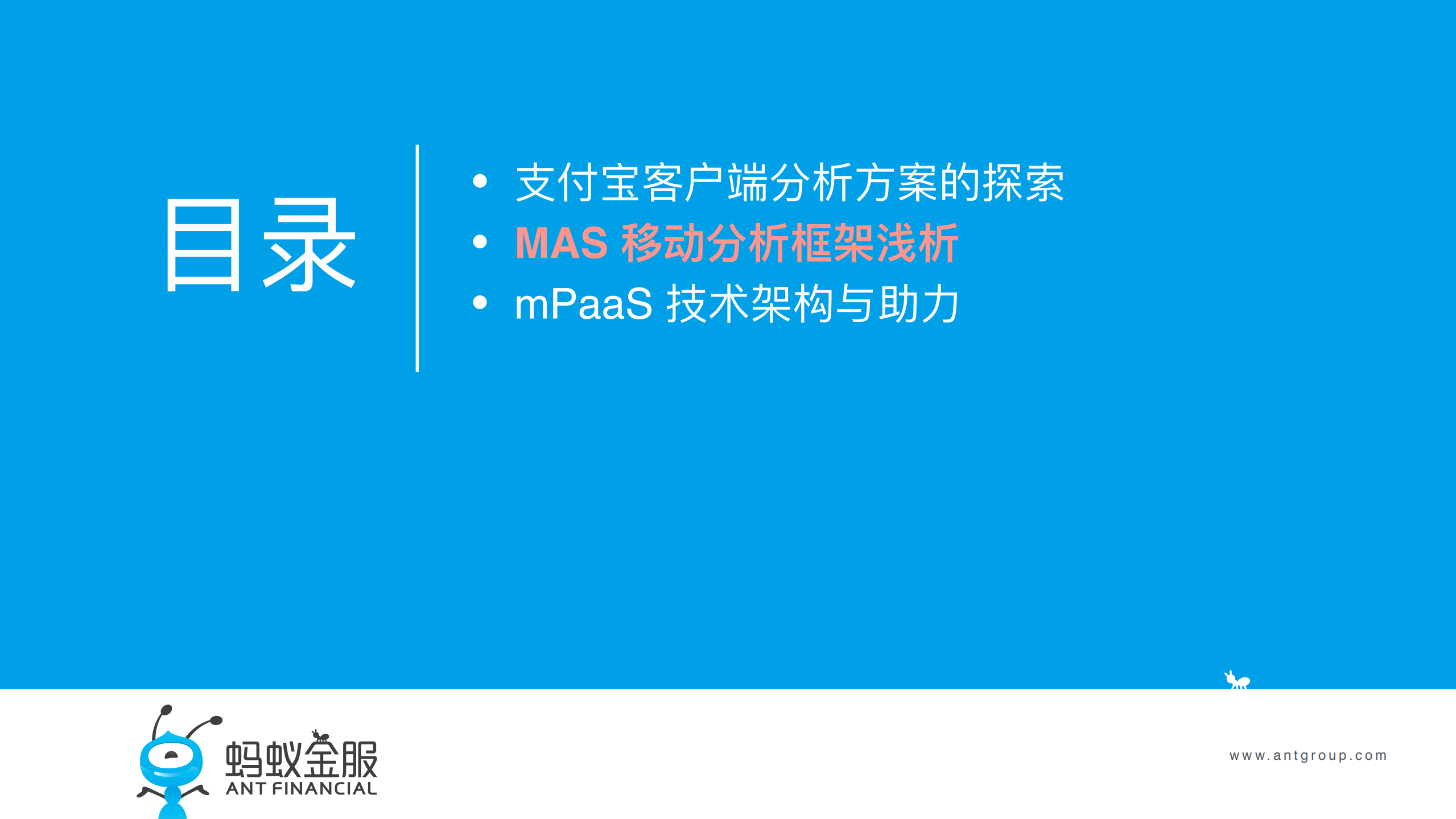 目录

• 支付宝客户端分析方案的探索
• MAS 移动分析框架浅析
• mPaaS 技术架构与助力

蚂蚁金服
ANT FINANCIAL

www.antgroup.com